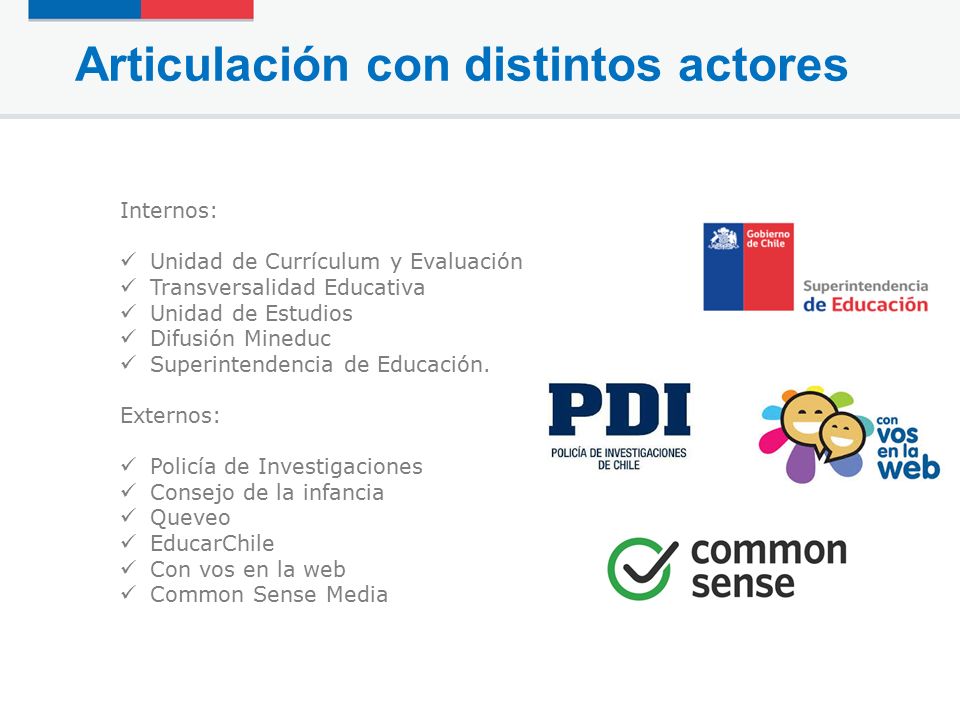 Articulación con distintos actores

Internos:

✓ Unidad de Currículum y Evaluación
✓ Transversalidad Educativa
✓ Unidad de Estudios
✓ Difusión Mineduc
✓ Superintendencia de Educación.

Externos:

✓ Policía de Investigaciones
✓ Consejo de la infancia
✓ Queveo
✓ EducarChile
✓ Con vos en la web
✓ Common Sense Media

Gobierno de Chile
Superintendencia de Educación

PDI
POLICÍA DE INVESTIGACIONES DE CHILE

con vos en la web

common sense